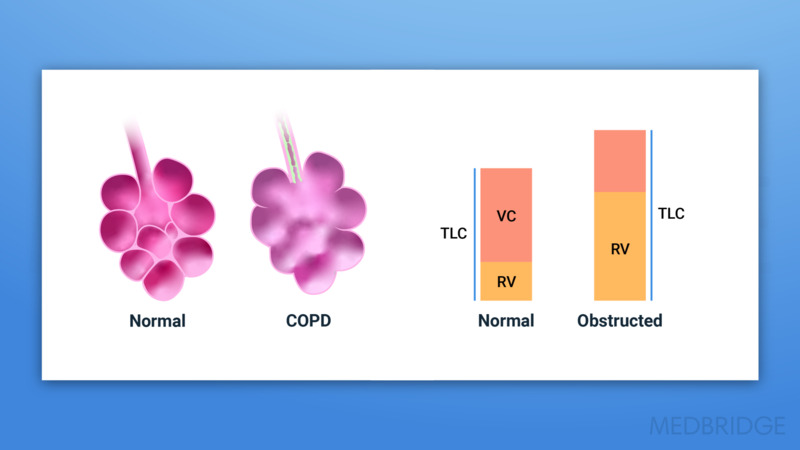 Normal

COPD

TLC

VC

RV

Normal

RV

TLC

Obstructed

MEDBRIDGE